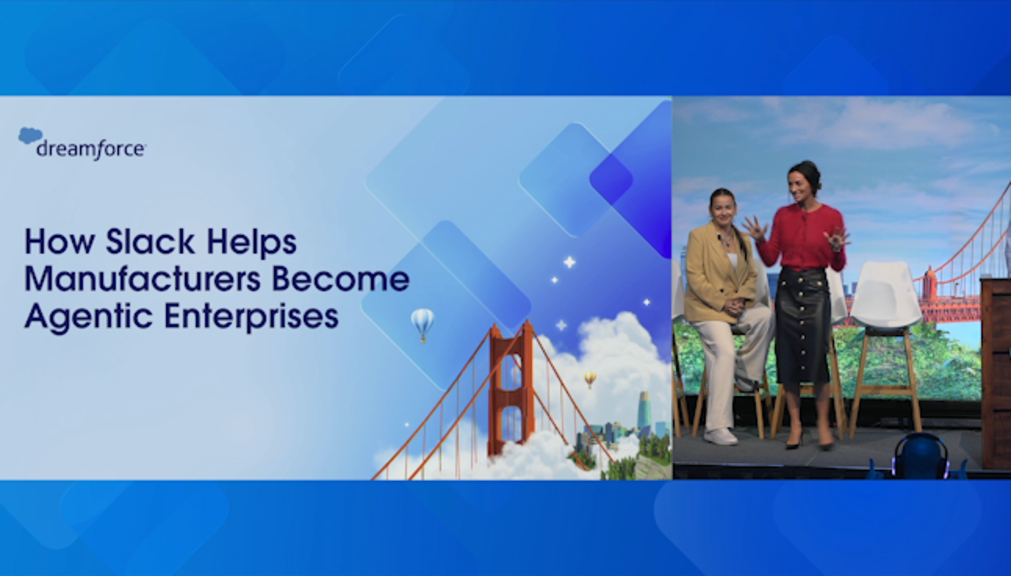 dreamforce

How Slack Helps Manufacturers Become Agentic Enterprises